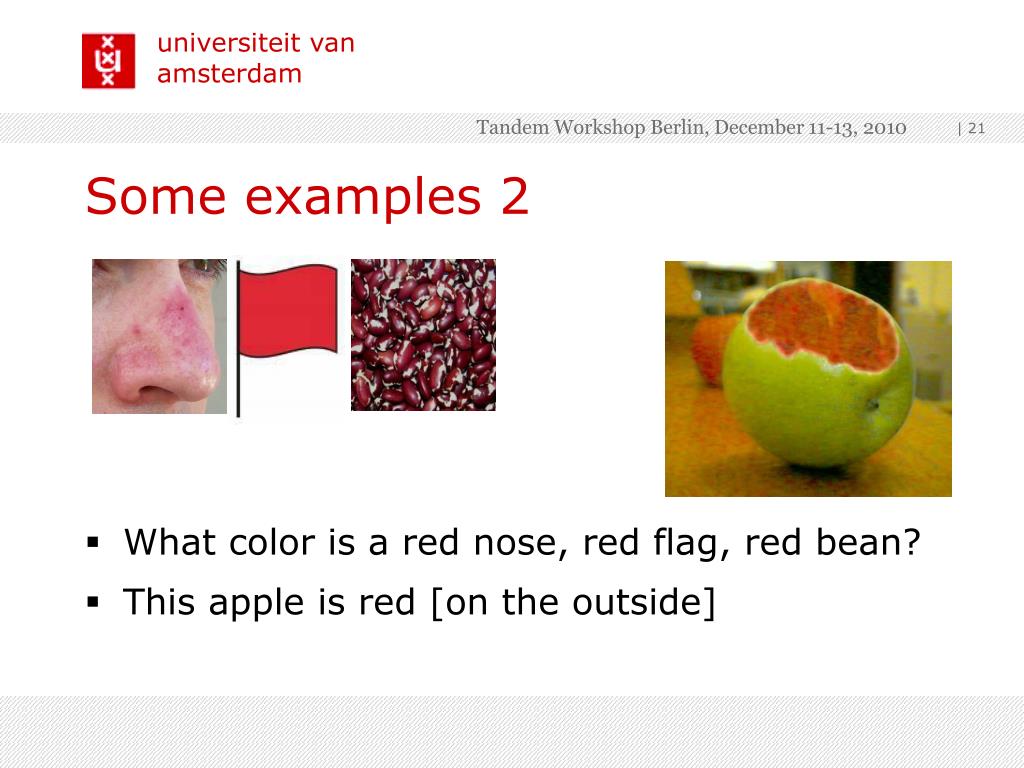 universiteit van amsterdam

Tandem Workshop Berlin, December 11-13, 2010 | 21

Some examples 2

▪ What color is a red nose, red flag, red bean?
▪ This apple is red [on the outside]